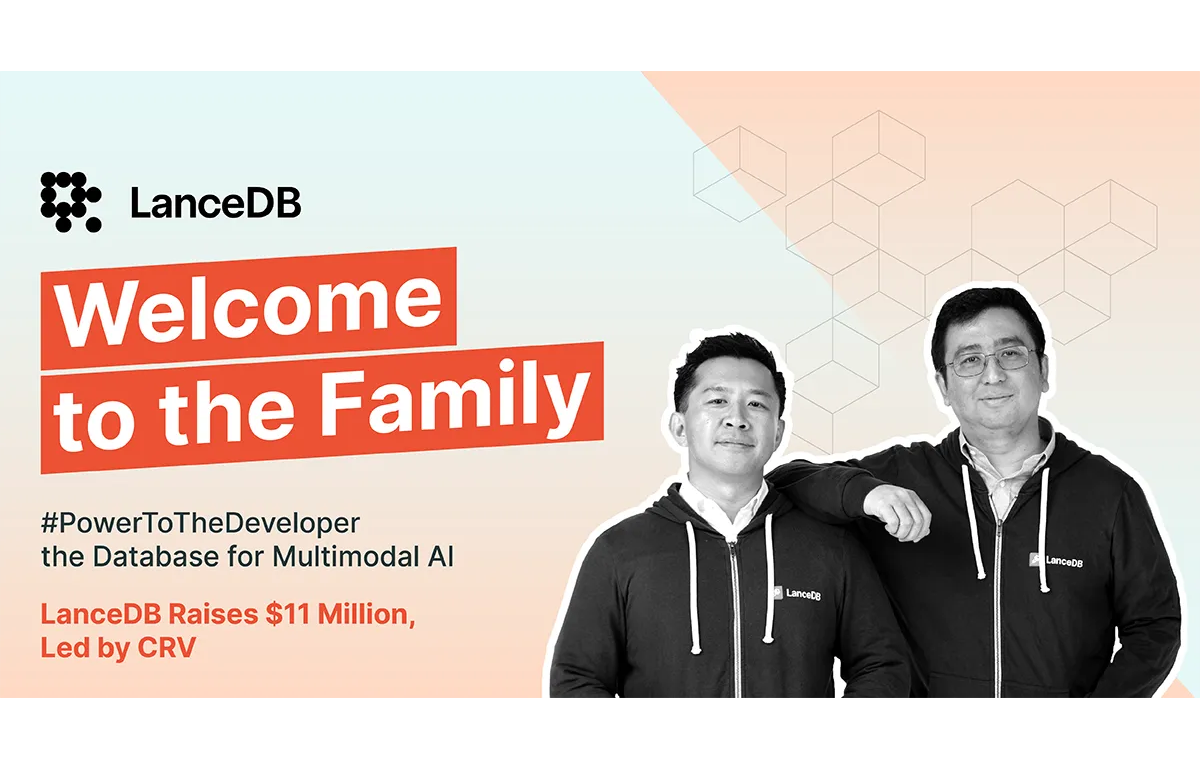 LanceDB

Welcome to the Family

#PowerToTheDeveloper
the Database for Multimodal AI

LanceDB Raises $11 Million, Led by CRV

LanceDB

LanceDB